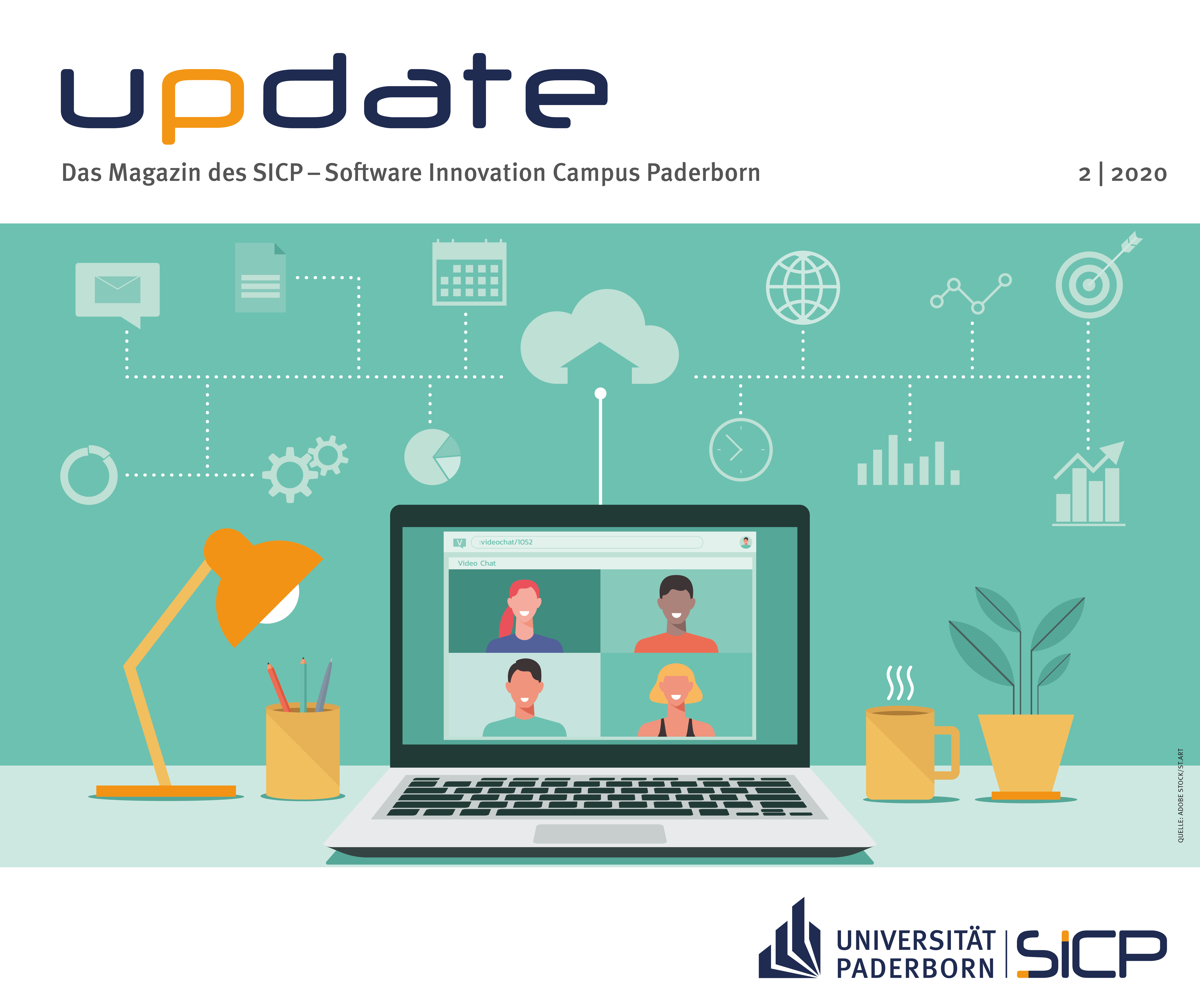 update

Das Magazin des SICP – Software Innovation Campus Paderborn

2 | 2020

V :videochat/1052

Video Chat

QUELLE: ADOBE STOCK/ST.ART

UNIVERSITÄT PADERBORN

SICP